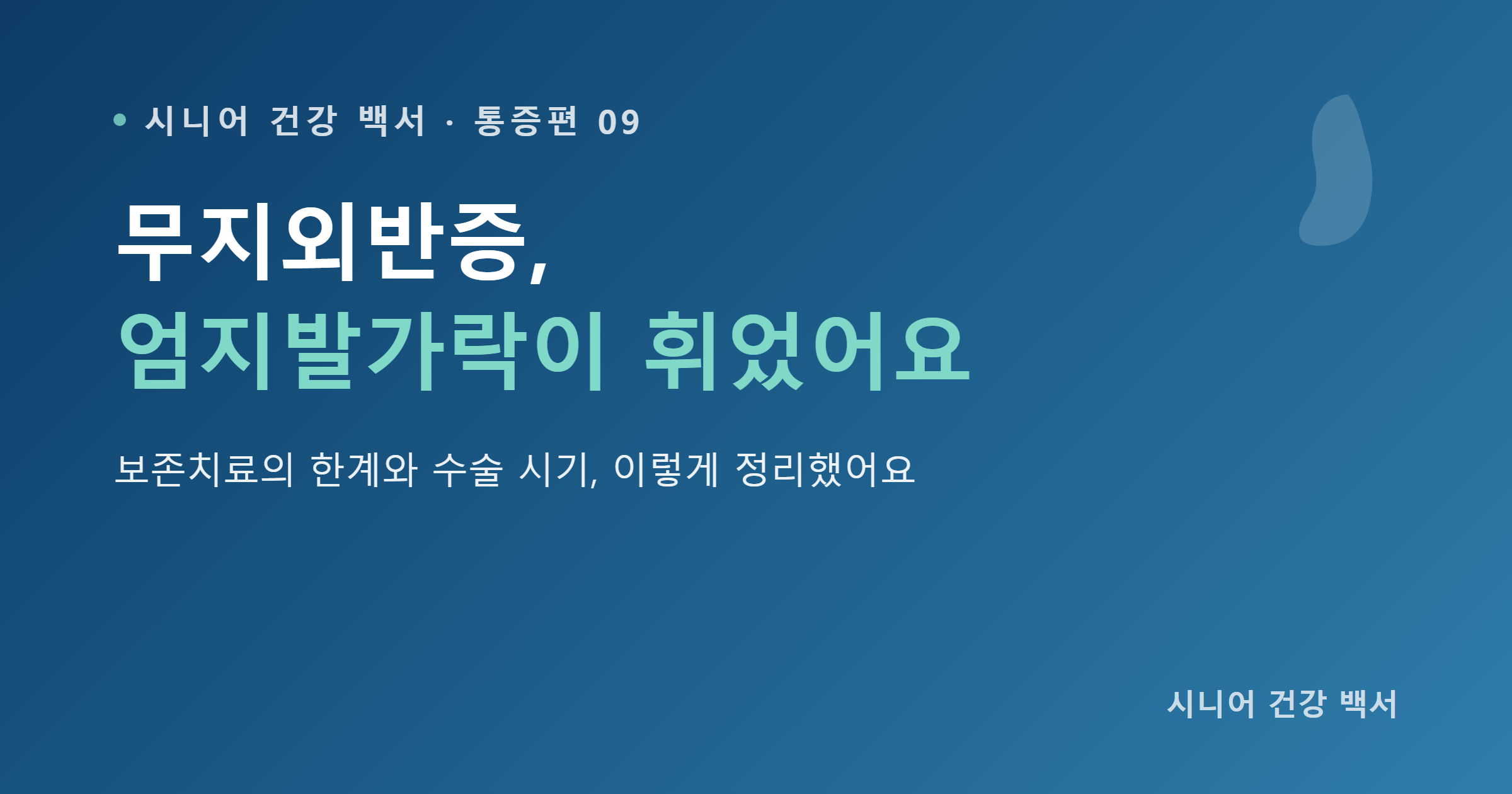 시니어 건강 백서 · 통증편 09

무지외반증,
엄지발가락이 휘었어요

보존치료의 한계와 수술 시기, 이렇게 정리했어요

시니어 건강 백서